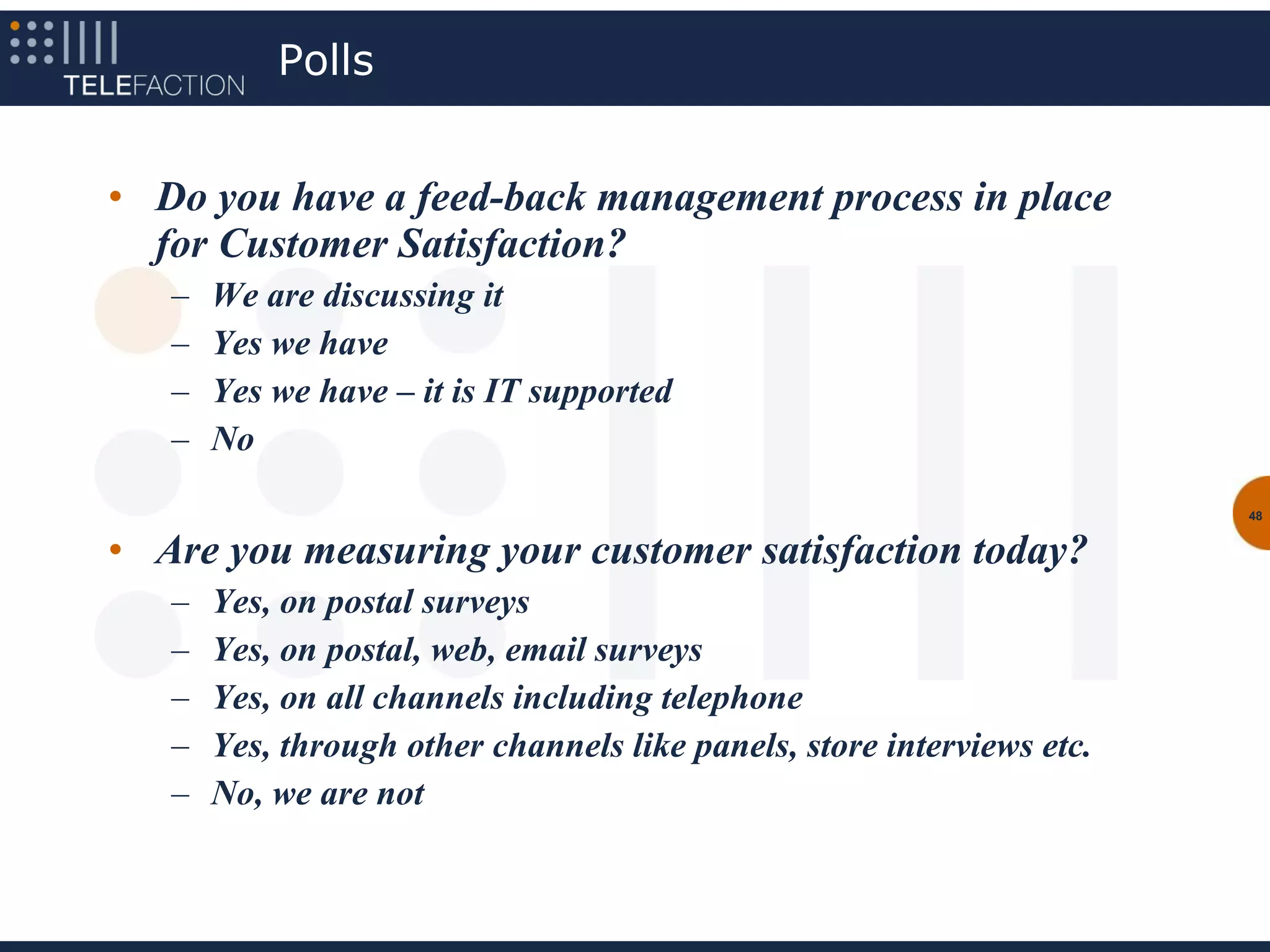 TELEFACTION

Polls

• Do you have a feed-back management process in place for Customer Satisfaction?
– We are discussing it
– Yes we have
– Yes we have – it is IT supported
– No

48

• Are you measuring your customer satisfaction today?
– Yes, on postal surveys
– Yes, on postal, web, email surveys
– Yes, on all channels including telephone
– Yes, through other channels like panels, store interviews etc.
– No, we are not